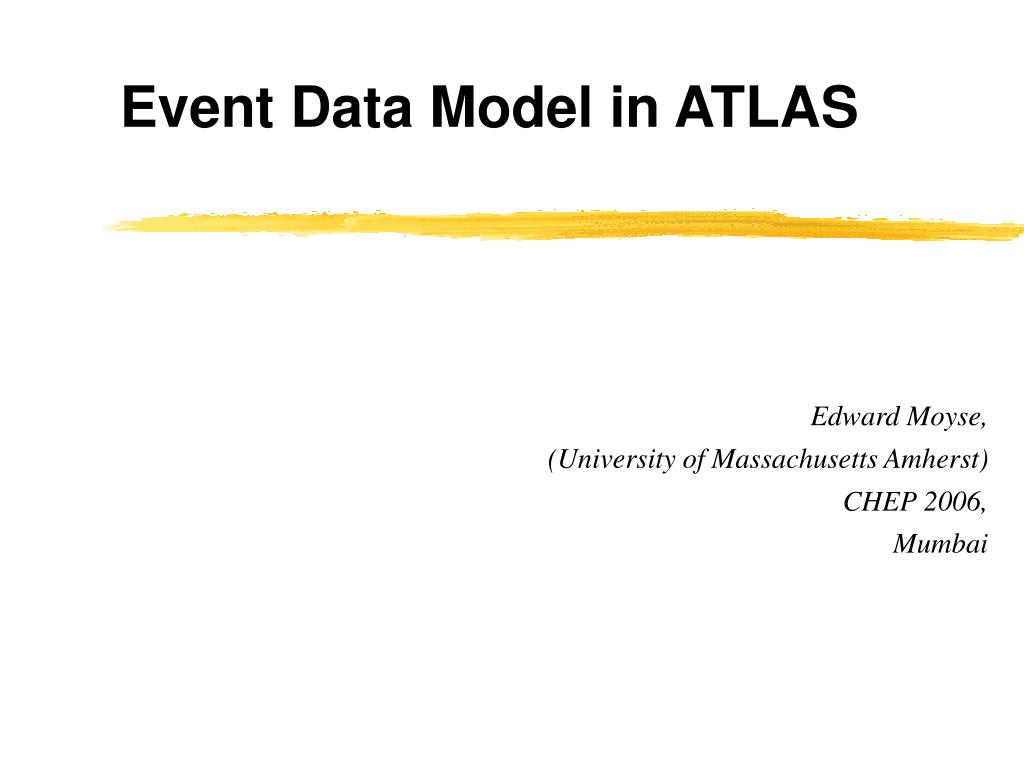 Event Data Model in ATLAS

Edward Moyse,
(University of Massachusetts Amherst)
CHEP 2006,
Mumbai